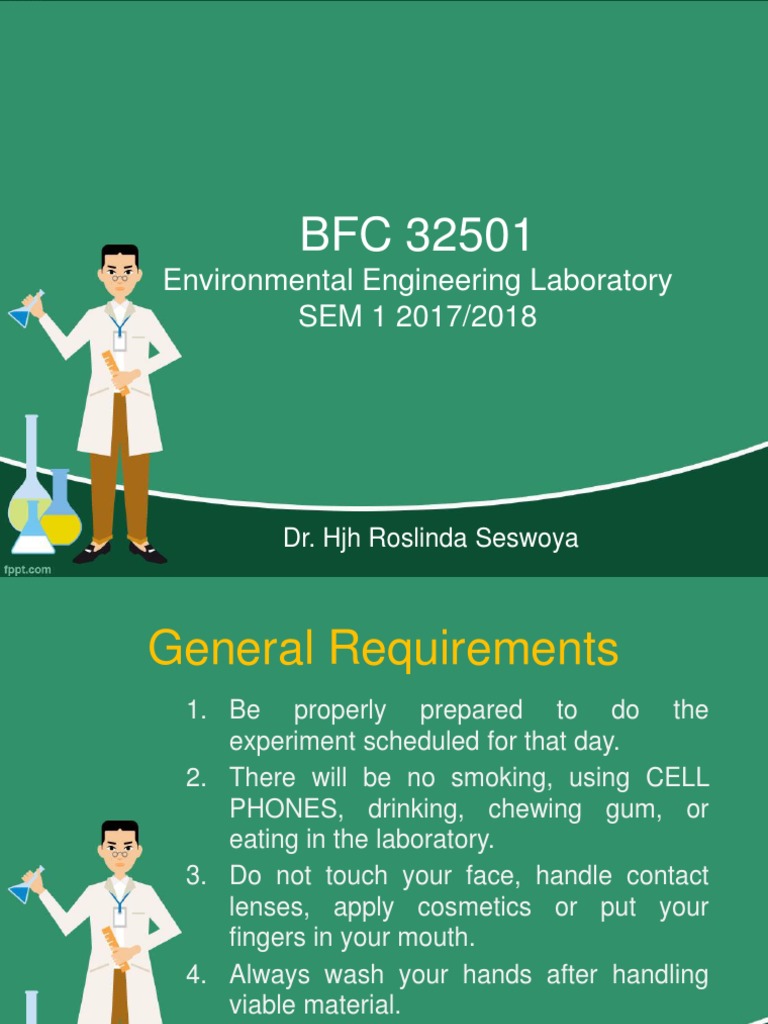 BFC 32501
Environmental Engineering Laboratory
SEM 1 2017/2018

Dr. Hjh Roslinda Seswoya

fppt.com

General Requirements

1. Be properly prepared to do the experiment scheduled for that day.
2. There will be no smoking, using CELL PHONES, drinking, chewing gum, or eating in the laboratory.
3. Do not touch your face, handle contact lenses, apply cosmetics or put your fingers in your mouth.
4. Always wash your hands after handling viable material.